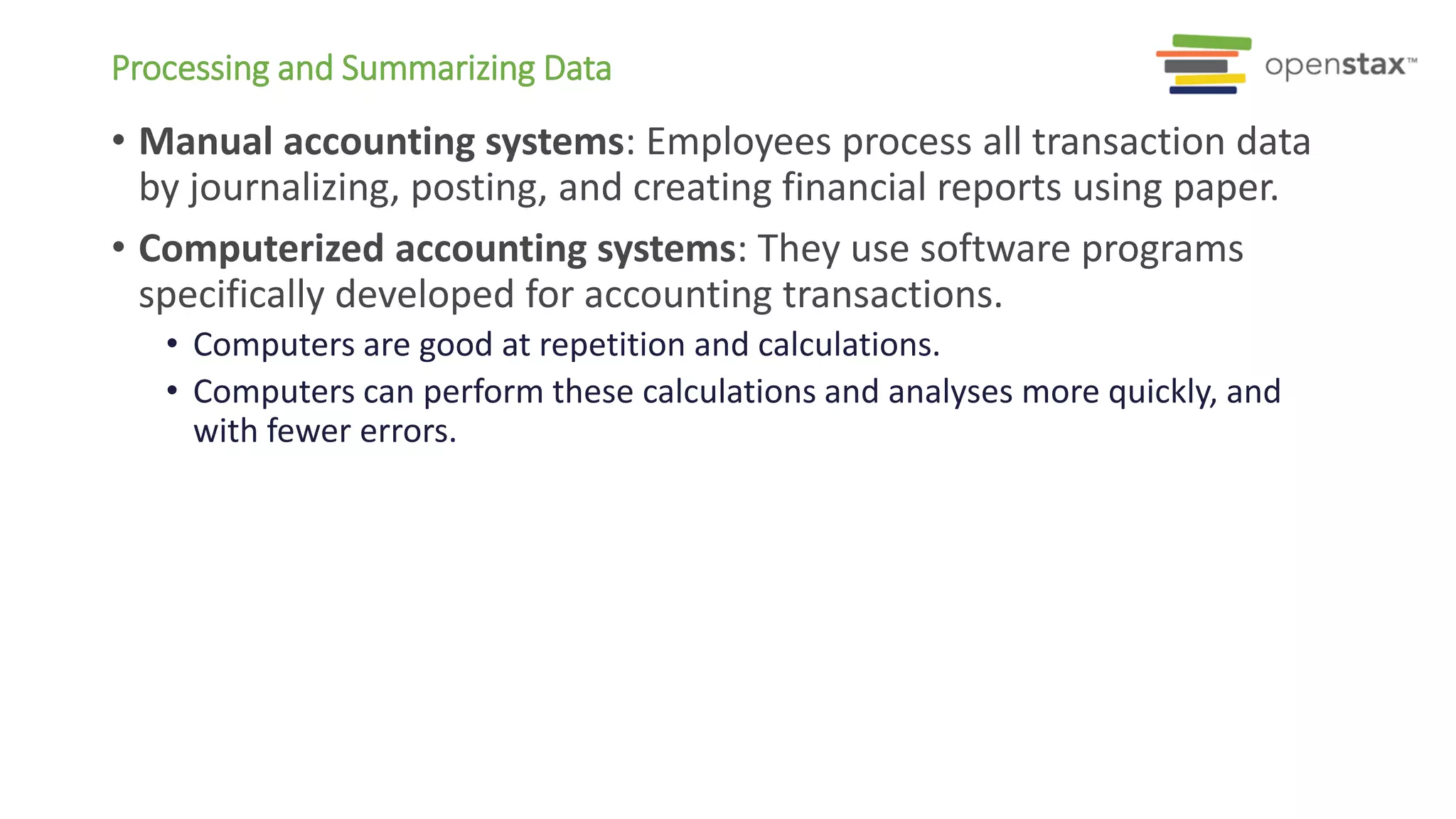 Processing and Summarizing Data

openstax™

• **Manual accounting systems**: Employees process all transaction data by journalizing, posting, and creating financial reports using paper.

• **Computerized accounting systems**: They use software programs specifically developed for accounting transactions.

  • Computers are good at repetition and calculations.

  • Computers can perform these calculations and analyses more quickly, and with fewer errors.